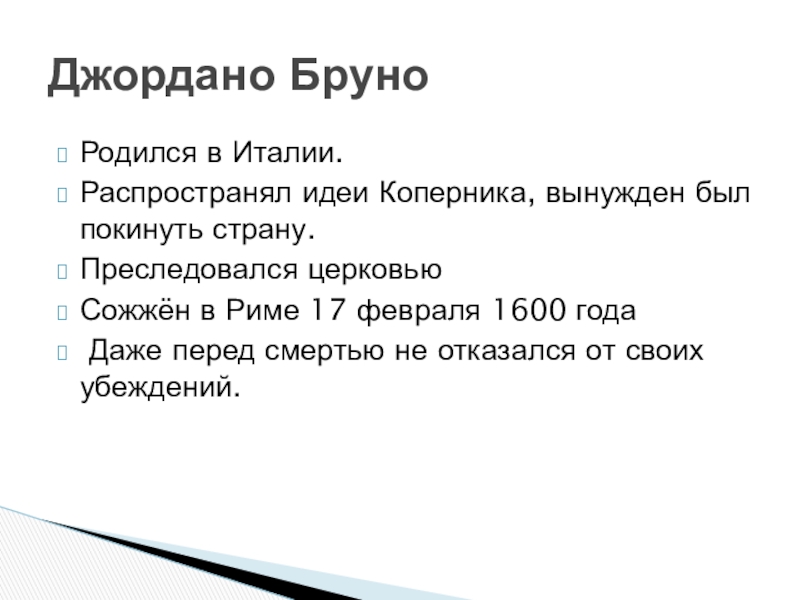 Джордано Бруно

Родился в Италии.

Распространял идеи Коперника, вынужден был покинуть страну.

Преследовался церковью

Сожжён в Риме 17 февраля 1600 года

Даже перед смертью не отказался от своих убеждений.